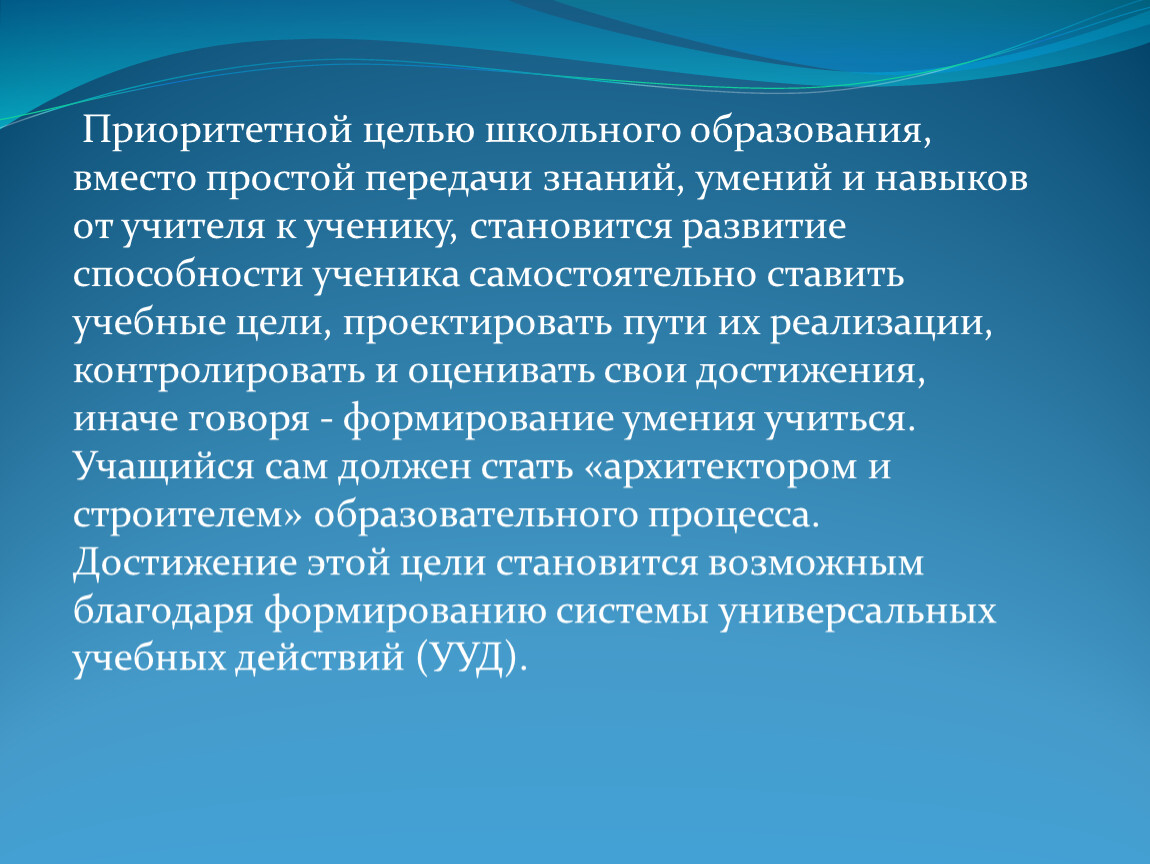 Приоритетной целью школьного образования, вместо простой передачи знаний, умений и навыков от учителя к ученику, становится развитие способности ученика самостоятельно ставить учебные цели, проектировать пути их реализации, контролировать и оценивать свои достижения, иначе говоря - формирование умения учиться. Учащийся сам должен стать «архитектором и строителем» образовательного процесса. Достижение этой цели становится возможным благодаря формированию системы универсальных учебных действий (УУД).